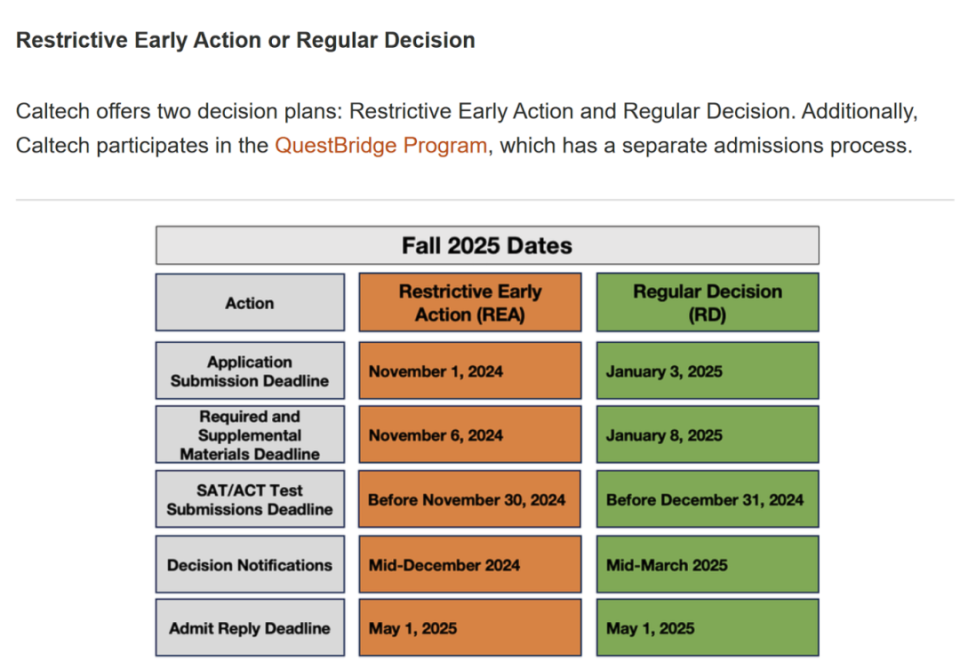 Restrictive Early Action or Regular Decision

Caltech offers two decision plans: Restrictive Early Action and Regular Decision. Additionally, Caltech participates in the QuestBridge Program, which has a separate admissions process.

Fall 2025 Dates

| Action | Restrictive Early Action (REA) | Regular Decision (RD) |
|---|---|---|
| Application Submission Deadline | November 1, 2024 | January 3, 2025 |
| Required and Supplemental Materials Deadline | November 6, 2024 | January 8, 2025 |
| SAT/ACT Test Submissions Deadline | Before November 30, 2024 | Before December 31, 2024 |
| Decision Notifications | Mid-December 2024 | Mid-March 2025 |
| Admit Reply Deadline | May 1, 2025 | May 1, 2025 |